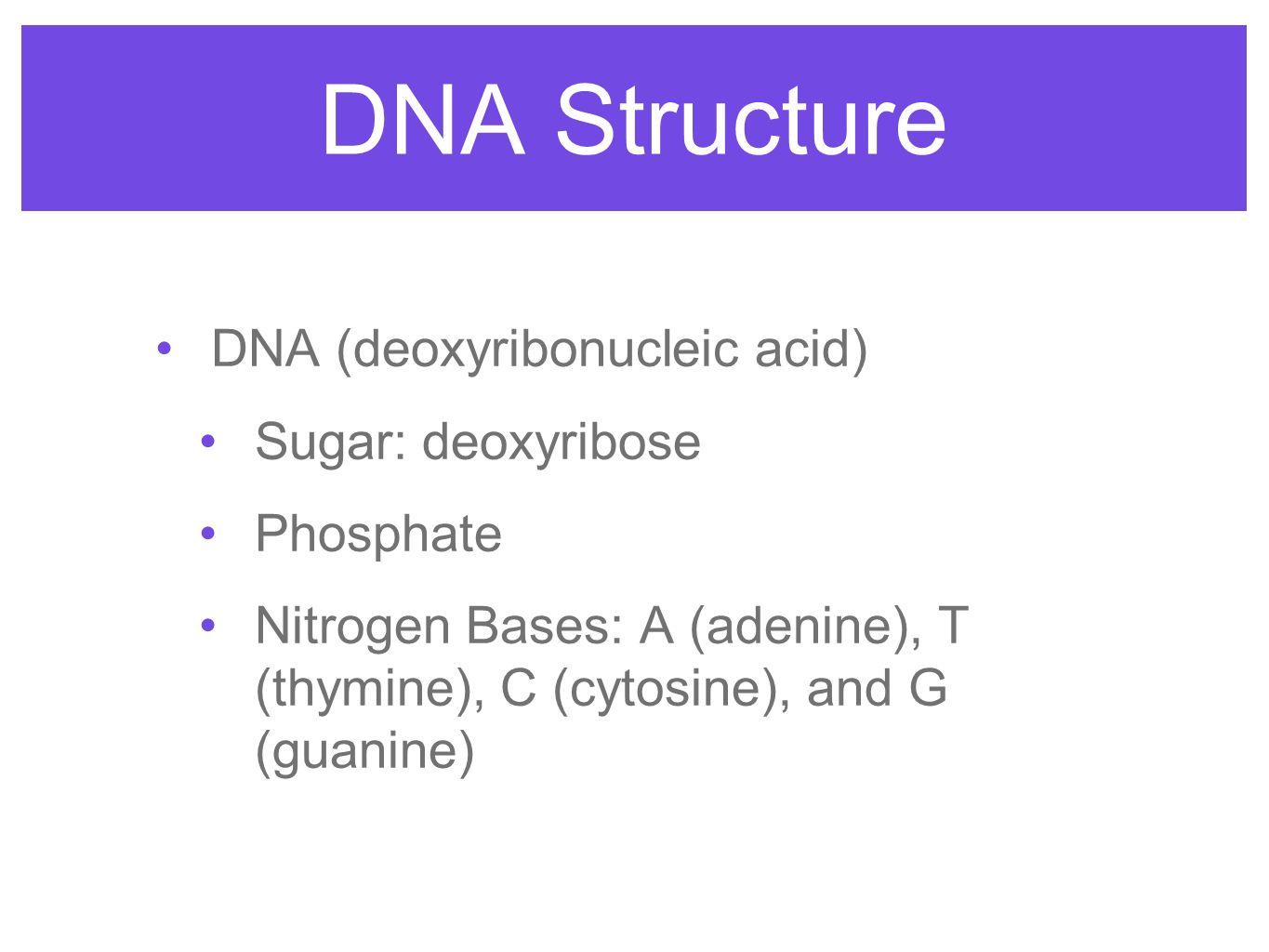 DNA Structure

• DNA (deoxyribonucleic acid)

• Sugar: deoxyribose

• Phosphate

• Nitrogen Bases: A (adenine), T (thymine), C (cytosine), and G (guanine)